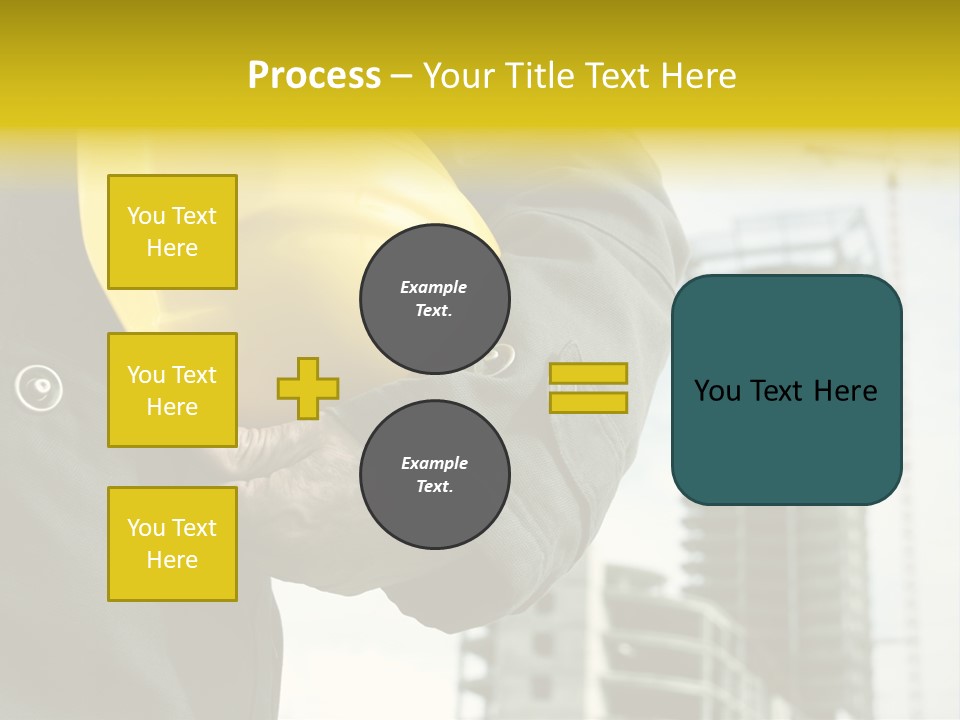 Process – Your Title Text Here

You Text Here

You Text Here

You Text Here

Example Text.

Example Text.

You Text Here